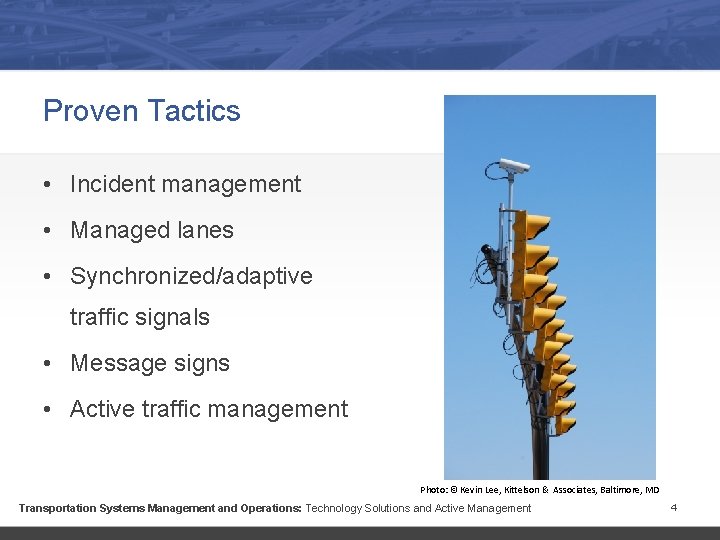 Proven Tactics

• Incident management
• Managed lanes
• Synchronized/adaptive traffic signals
• Message signs
• Active traffic management

Photo: © Kevin Lee, Kittelson & Associates, Baltimore, MD

Transportation Systems Management and Operations: Technology Solutions and Active Management 4